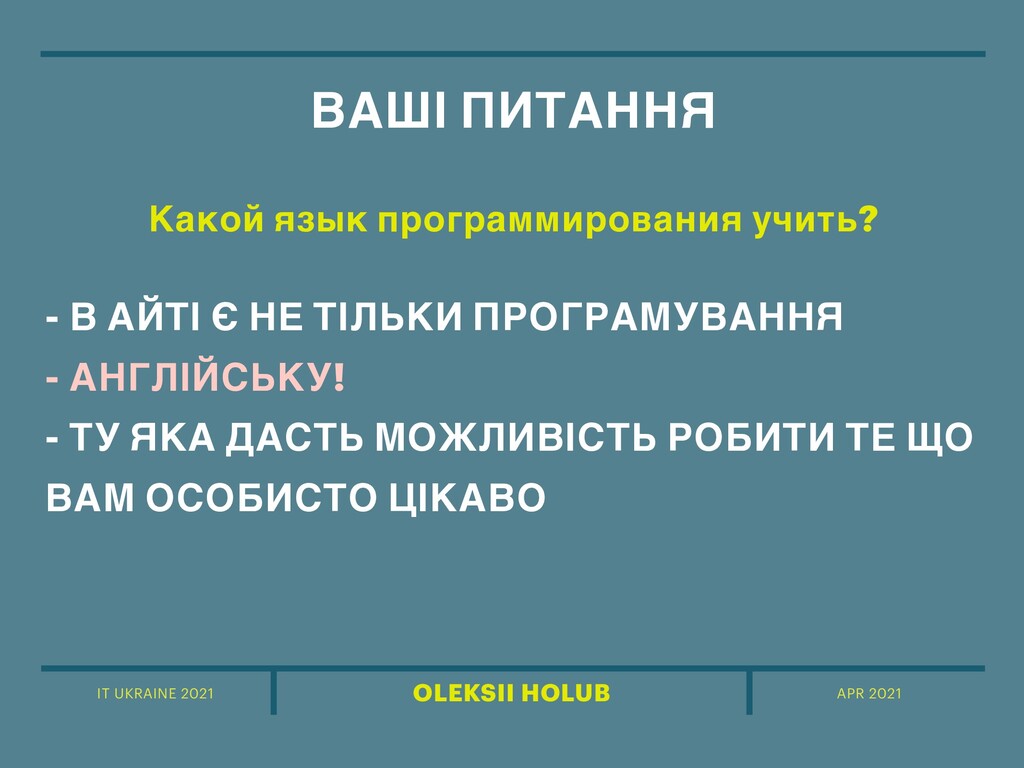 ВАШІ ПИТАННЯ

Какой язык программирования учить?

- В АЙТІ Є НЕ ТІЛЬКИ ПРОГРАМУВАННЯ
- АНГЛІЙСЬКУ!
- ТУ ЯКА ДАСТЬ МОЖЛИВІСТЬ РОБИТИ ТЕ ЩО ВАМ ОСОБИСТО ЦІКАВО

IT UKRAINE 2021

OLEKSII HOLUB

APR 2021